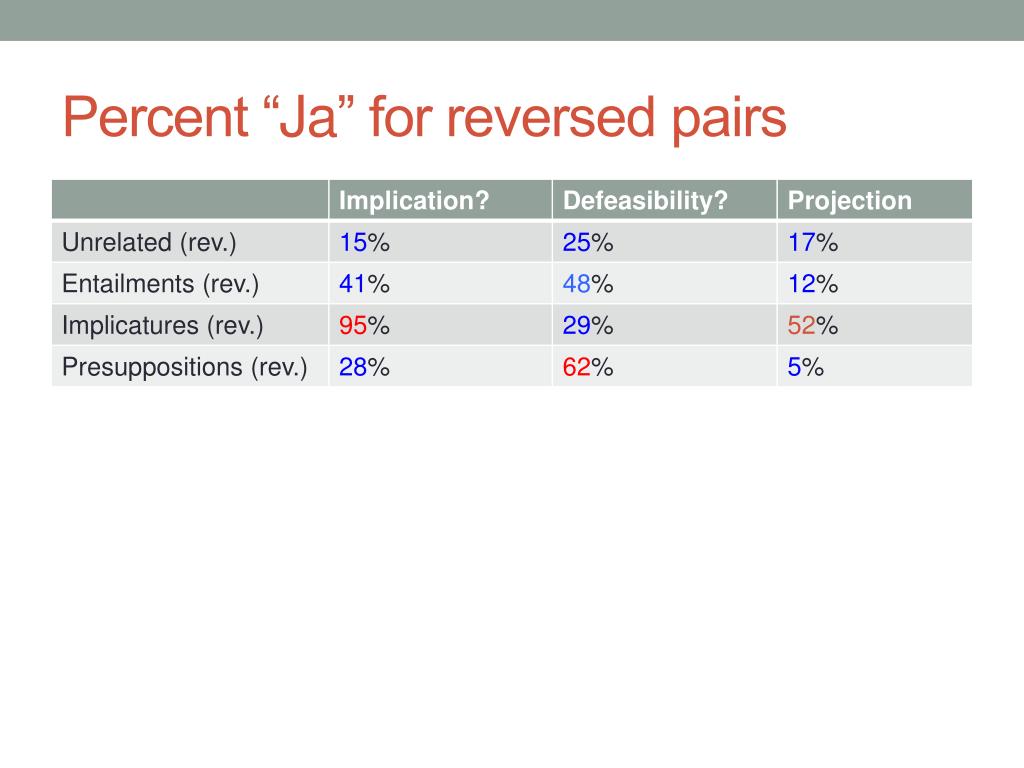 Percent “Ja” for reversed pairs

| | Implication? | Defeasibility? | Projection |
|---|---|---|---|
| Unrelated (rev.) | 15% | 25% | 17% |
| Entailments (rev.) | 41% | 48% | 12% |
| Implicatures (rev.) | 95% | 29% | 52% |
| Presuppositions (rev.) | 28% | 62% | 5% |